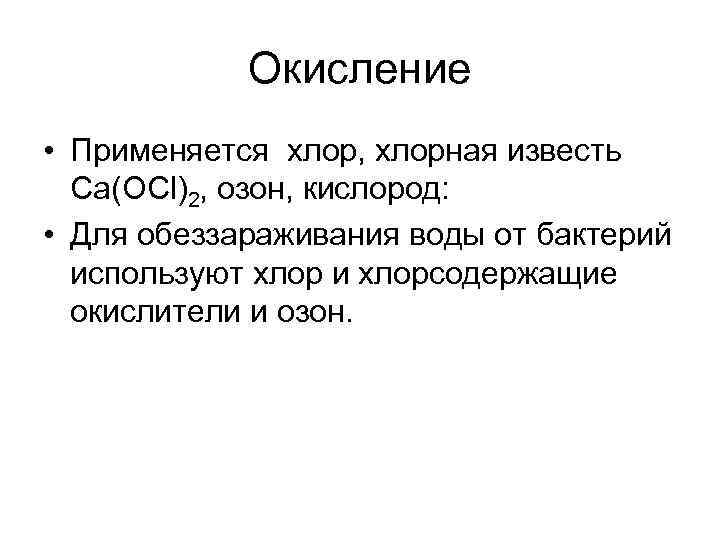 Окисление

• Применяется хлор, хлорная известь $Ca(OCl)_2$, озон, кислород:
• Для обеззараживания воды от бактерий используют хлор и хлорсодержащие окислители и озон.